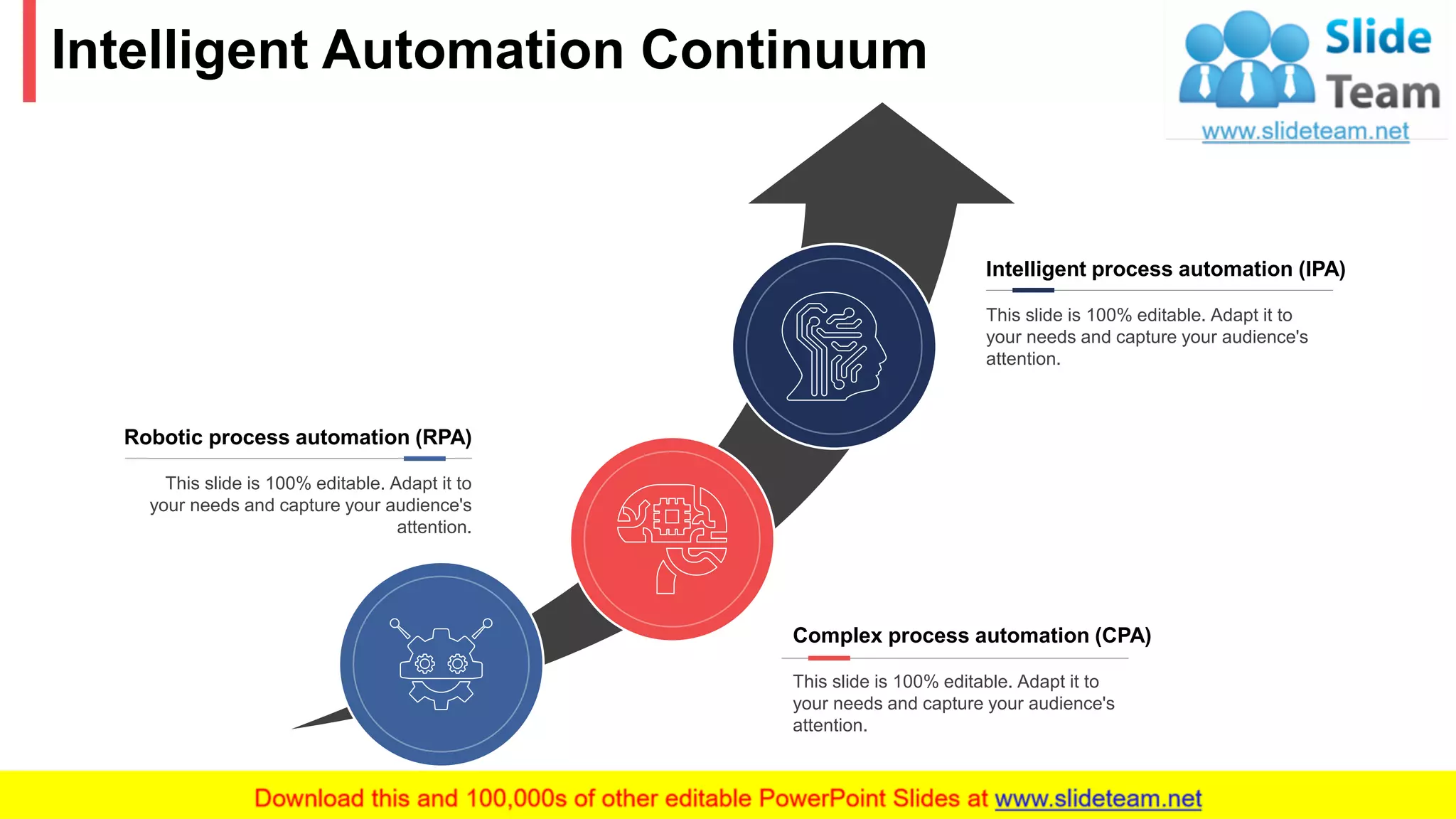 Intelligent Automation Continuum

Slide Team
www.slideteam.net

Intelligent process automation (IPA)

This slide is 100% editable. Adapt it to your needs and capture your audience's attention.

Robotic process automation (RPA)

This slide is 100% editable. Adapt it to your needs and capture your audience's attention.

Complex process automation (CPA)

This slide is 100% editable. Adapt it to your needs and capture your audience's attention.

Download this and 100,000s of other editable PowerPoint Slides at www.slideteam.net